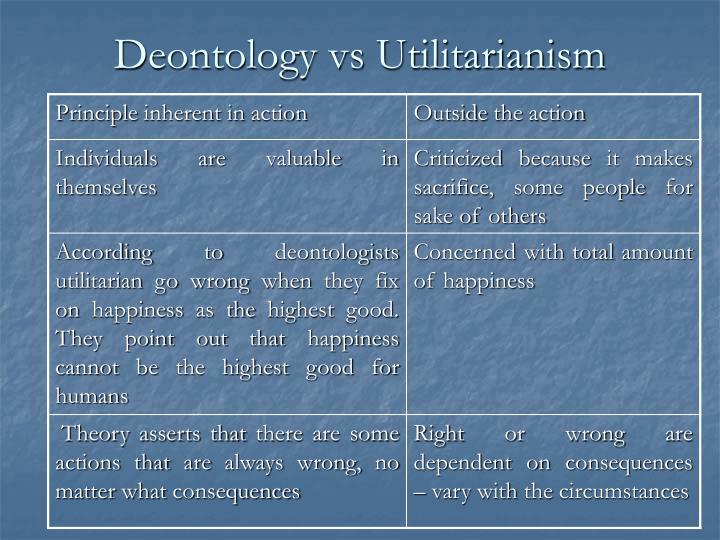 Deontology vs Utilitarianism

| Principle inherent in action | Outside the action |
|---|---|
| Individuals are valuable in themselves | Criticized because it makes sacrifice, some people for sake of others |
| According to deontologists utilitarian go wrong when they fix on happiness as the highest good. They point out that happiness cannot be the highest good for humans | Concerned with total amount of happiness |
| Theory asserts that there are some actions that are always wrong, no matter what consequences | Right or wrong are dependent on consequences – vary with the circumstances |